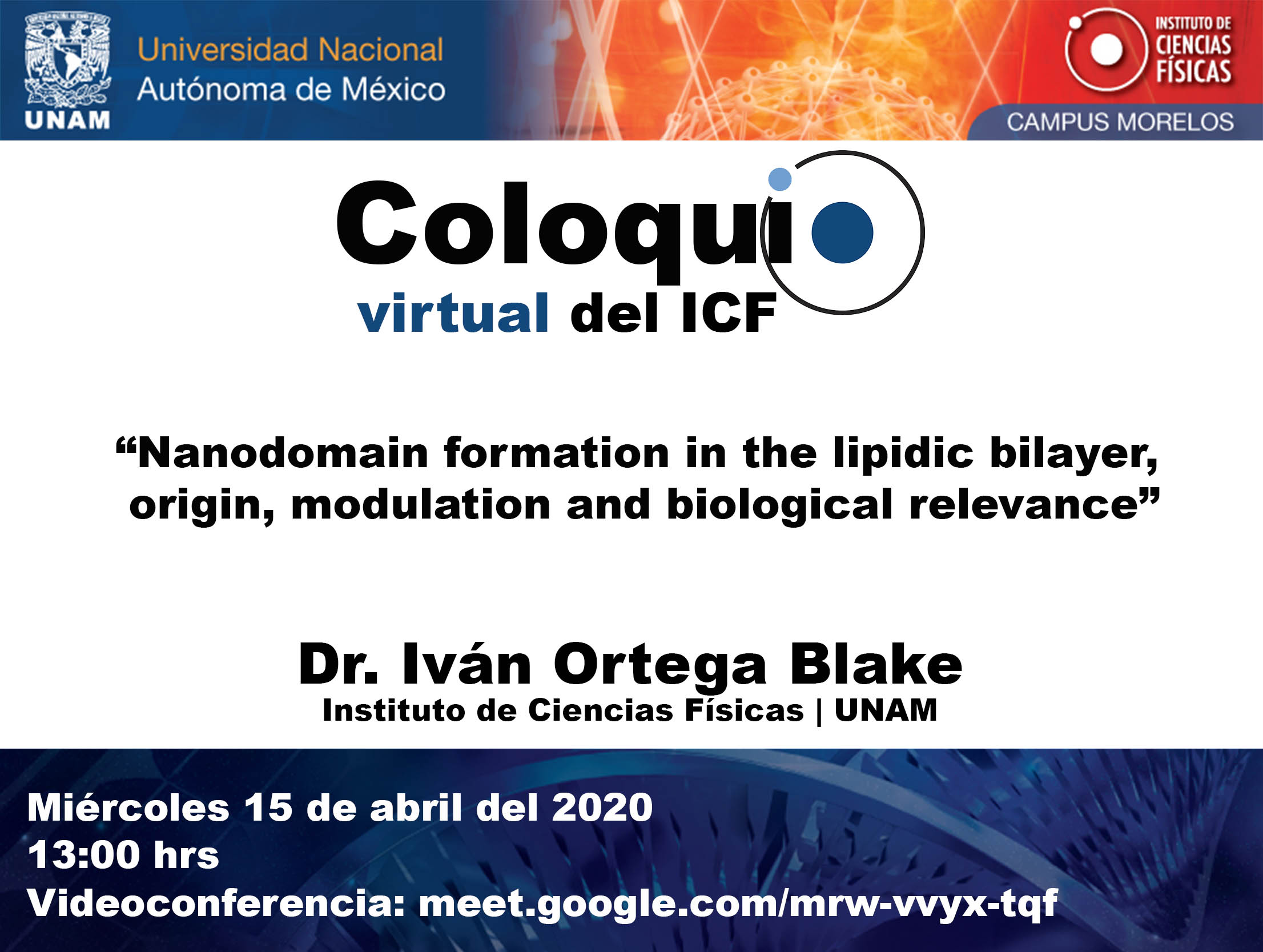 UNAM
Universidad Nacional Autónoma de México

INSTITUTO DE CIENCIAS FÍSICAS
CAMPUS MORELOS

Coloquio
virtual del ICF

“Nanodomain formation in the lipidic bilayer, origin, modulation and biological relevance”

Dr. Iván Ortega Blake
Instituto de Ciencias Físicas | UNAM

Miércoles 15 de abril del 2020
13:00 hrs
Videoconferencia: meet.google.com/mrw-vvyx-tqf